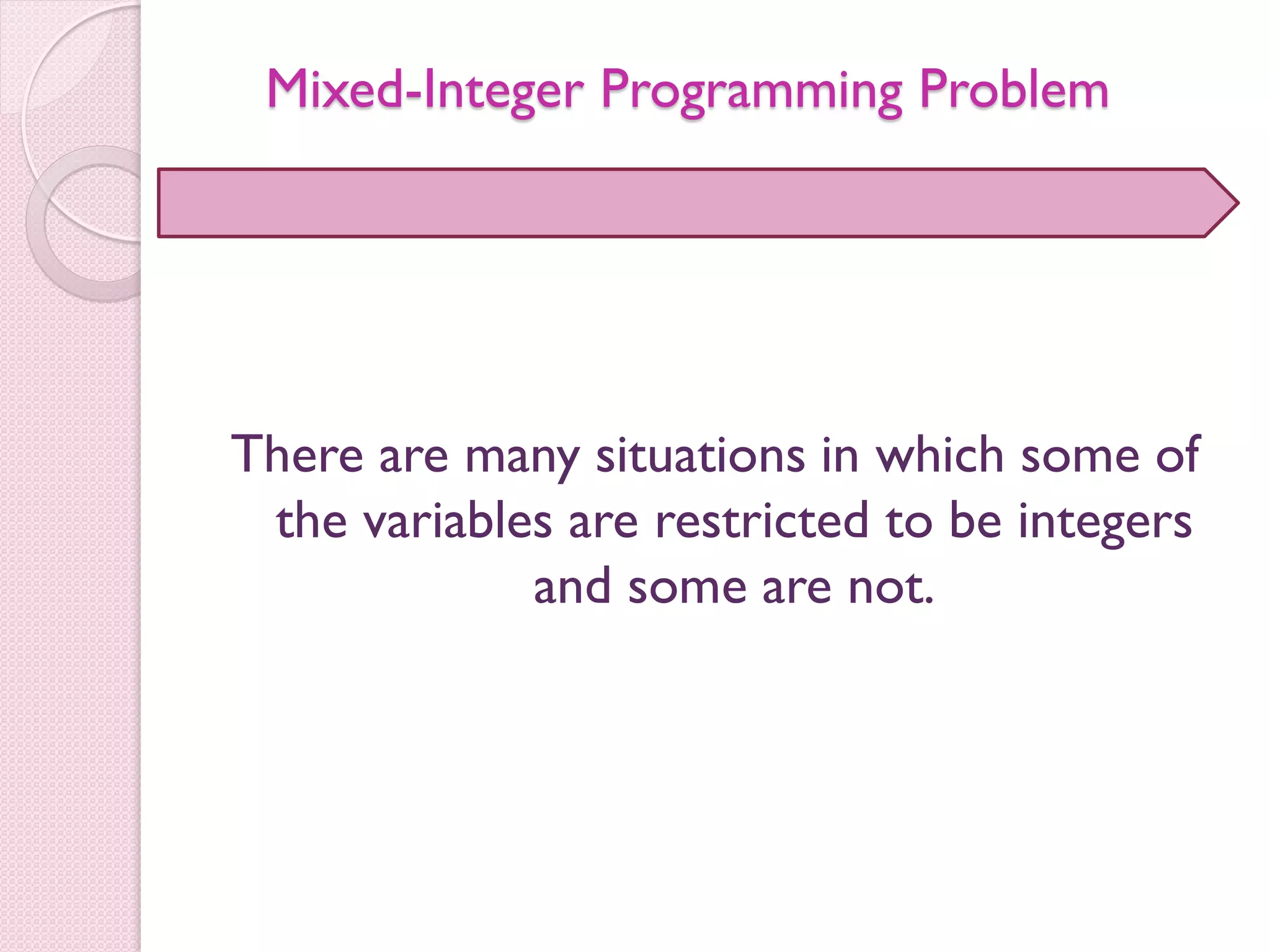 Mixed-Integer Programming Problem

There are many situations in which some of the variables are restricted to be integers and some are not.